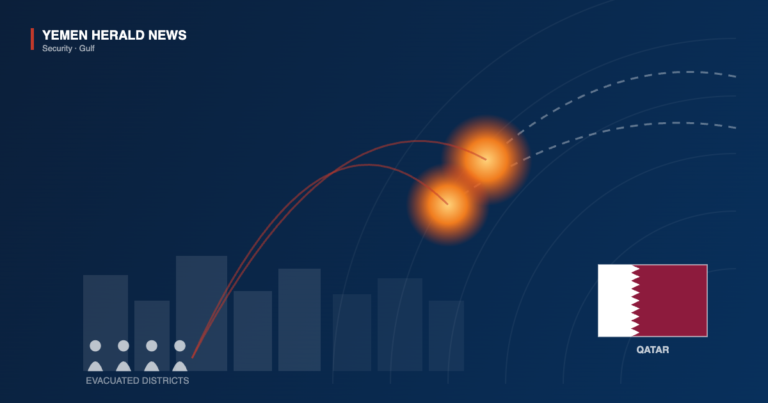 YEMEN HERALD NEWS
Security · Gulf

EVACUATED DISTRICTS

QATAR